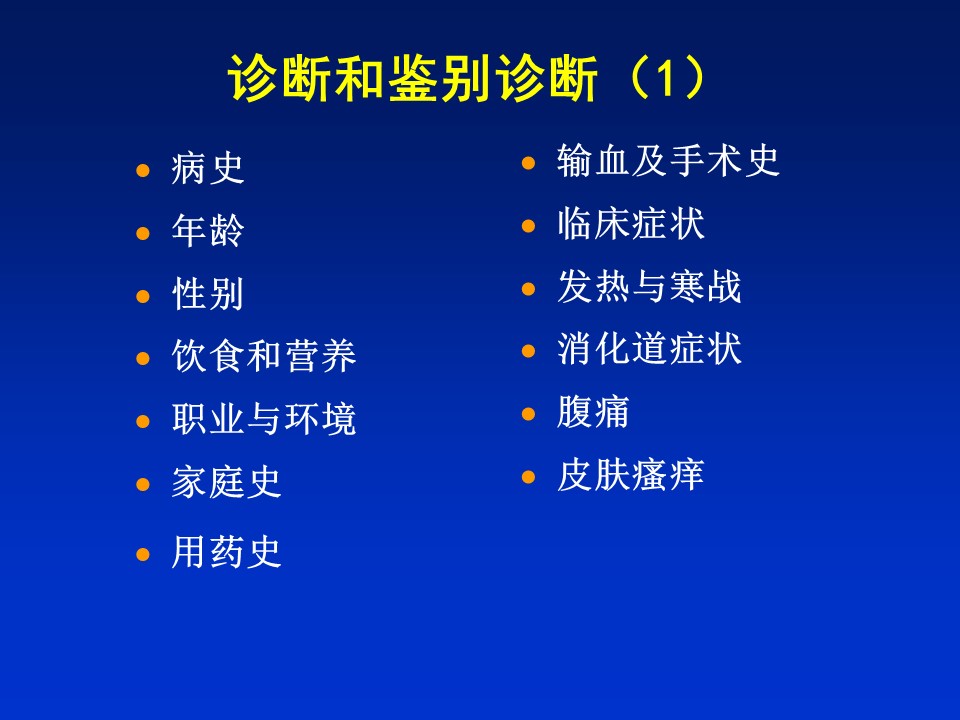 诊断和鉴别诊断（1）

- 病史
- 年龄
- 性别
- 饮食和营养
- 职业与环境
- 家庭史
- 用药史

- 输血及手术史
- 临床症状
- 发热与寒战
- 消化道症状
- 腹痛
- 皮肤瘙痒